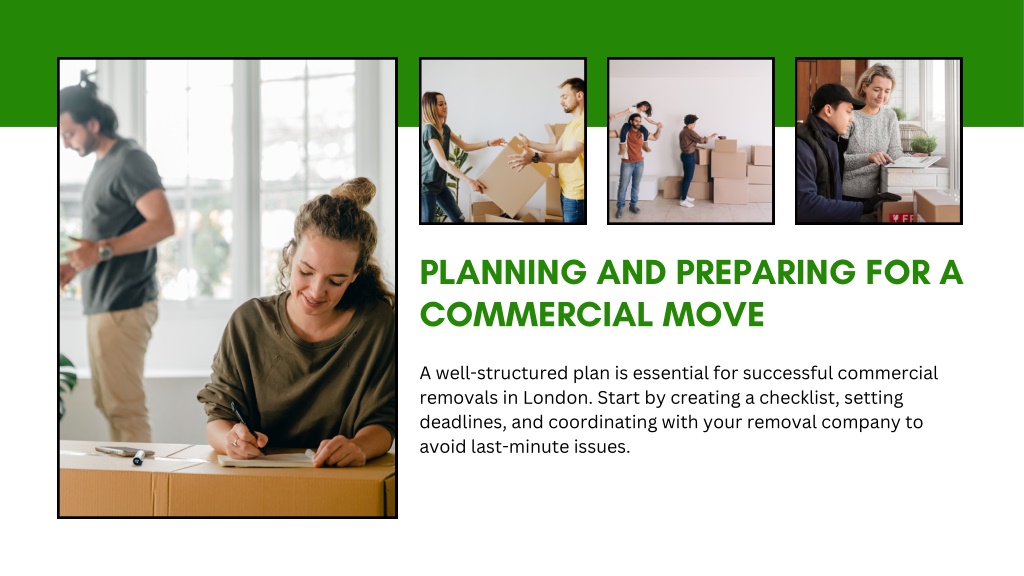 PLANNING AND PREPARING FOR A COMMERCIAL MOVE

A well-structured plan is essential for successful commercial removals in London. Start by creating a checklist, setting deadlines, and coordinating with your removal company to avoid last-minute issues.